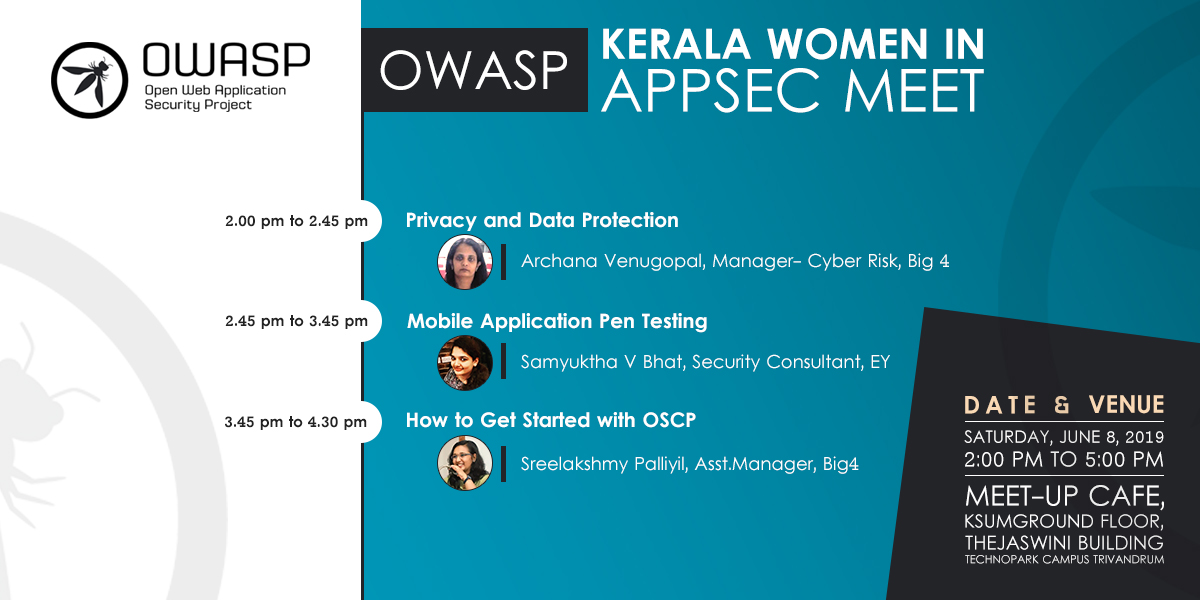 OWASP
Open Web Application Security Project

OWASP KERALA WOMEN IN APPSEC MEET

2.00 pm to 2.45 pm
Privacy and Data Protection
Archana Venugopal, Manager- Cyber Risk, Big 4

2.45 pm to 3.45 pm
Mobile Application Pen Testing
Samyuktha V Bhat, Security Consultant, EY

3.45 pm to 4.30 pm
How to Get Started with OSCP
Sreelakshmy Palliyil, Asst.Manager, Big4

DATE & VENUE
SATURDAY, JUNE 8, 2019
2:00 PM TO 5:00 PM
MEET-UP CAFE,
KSUMGROUND FLOOR,
THEJASWINI BUILDING
TECHNOPARK CAMPUS TRIVANDRUM